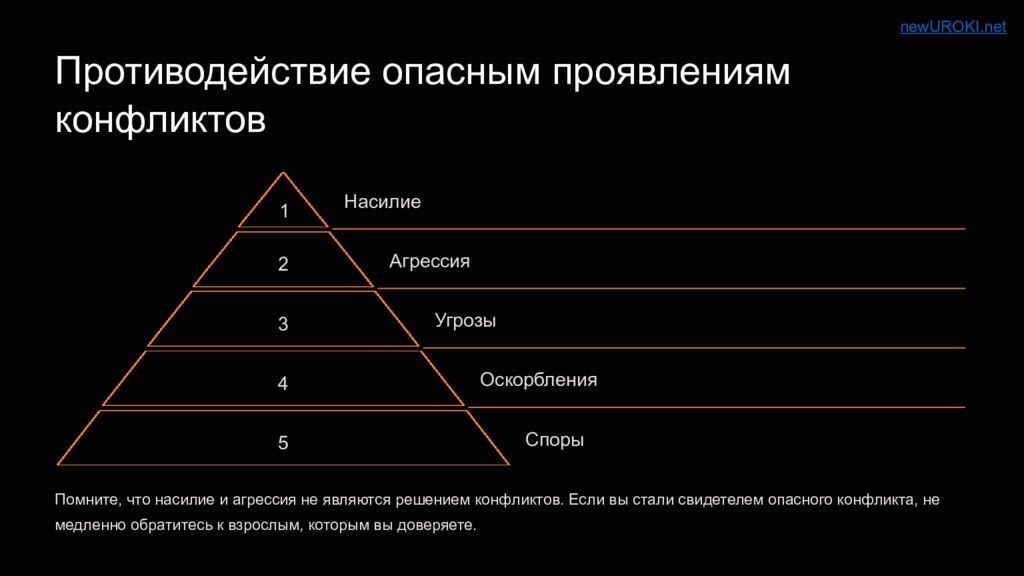 newUROKI.net

Противодействие опасным проявлениям конфликтов

1
Насилие

2
Агрессия

3
Угрозы

4
Оскорбления

5
Споры

Помните, что насилие и агрессия не являются решением конфликтов. Если вы стали свидетелем опасного конфликта, не медленно обратитесь к взрослым, которым вы доверяете.